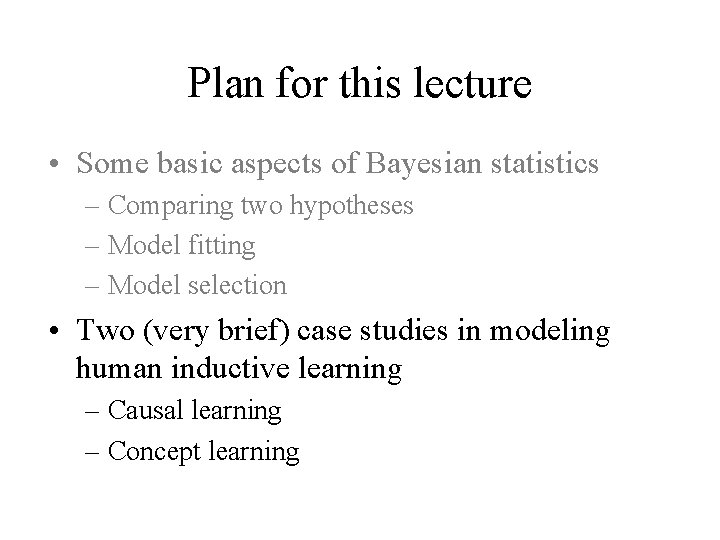 Plan for this lecture

• Some basic aspects of Bayesian statistics
  – Comparing two hypotheses
  – Model fitting
  – Model selection
• Two (very brief) case studies in modeling human inductive learning
  – Causal learning
  – Concept learning